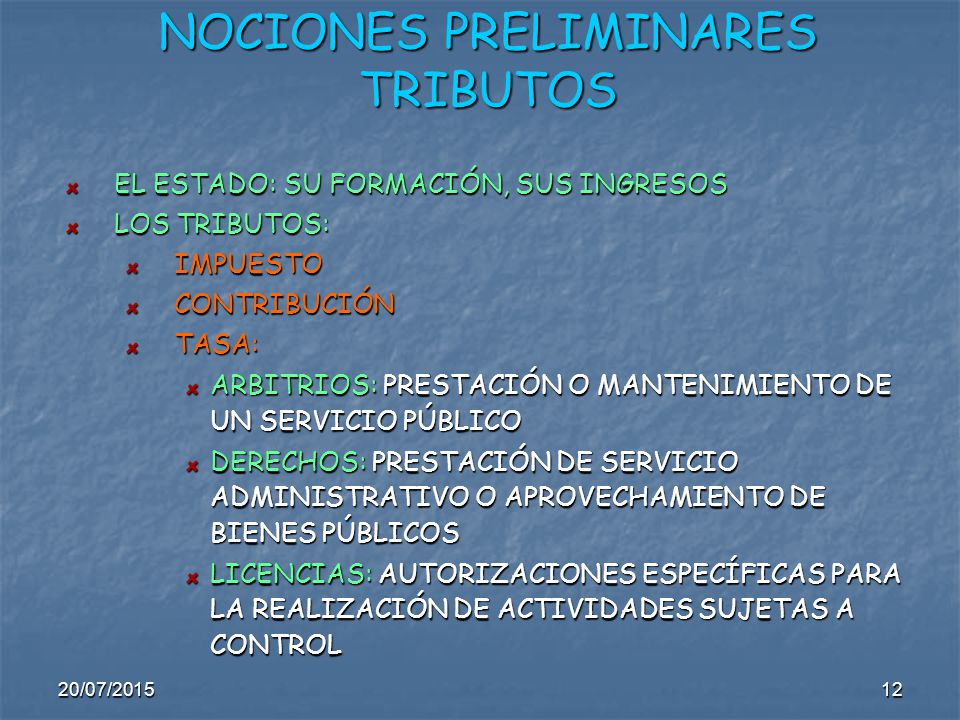 NOCIONES PRELIMINARES
TRIBUTOS

EL ESTADO: SU FORMACIÓN, SUS INGRESOS
LOS TRIBUTOS:
IMPUESTO
CONTRIBUCIÓN
TASA:
ARBITRIOS: PRESTACIÓN O MANTENIMIENTO DE UN SERVICIO PÚBLICO
DERECHOS: PRESTACIÓN DE SERVICIO ADMINISTRATIVO O APROVECHAMIENTO DE BIENES PÚBLICOS
LICENCIAS: AUTORIZACIONES ESPECÍFICAS PARA LA REALIZACIÓN DE ACTIVIDADES SUJETAS A CONTROL

20/07/2015
12